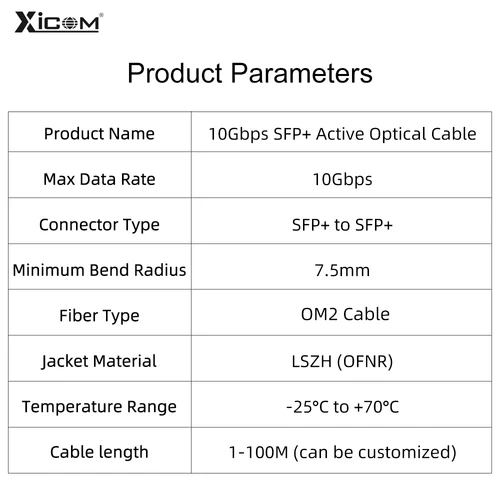 XICOM®

Product Parameters

| Product Name | 10Gbps SFP+ Active Optical Cable |
|---|---|
| Max Data Rate | 10Gbps |
| Connector Type | SFP+ to SFP+ |
| Minimum Bend Radius | 7.5mm |
| Fiber Type | OM2 Cable |
| Jacket Material | LSZH (OFNR) |
| Temperature Range | -25°C to +70°C |
| Cable length | 1-100M (can be customized) |